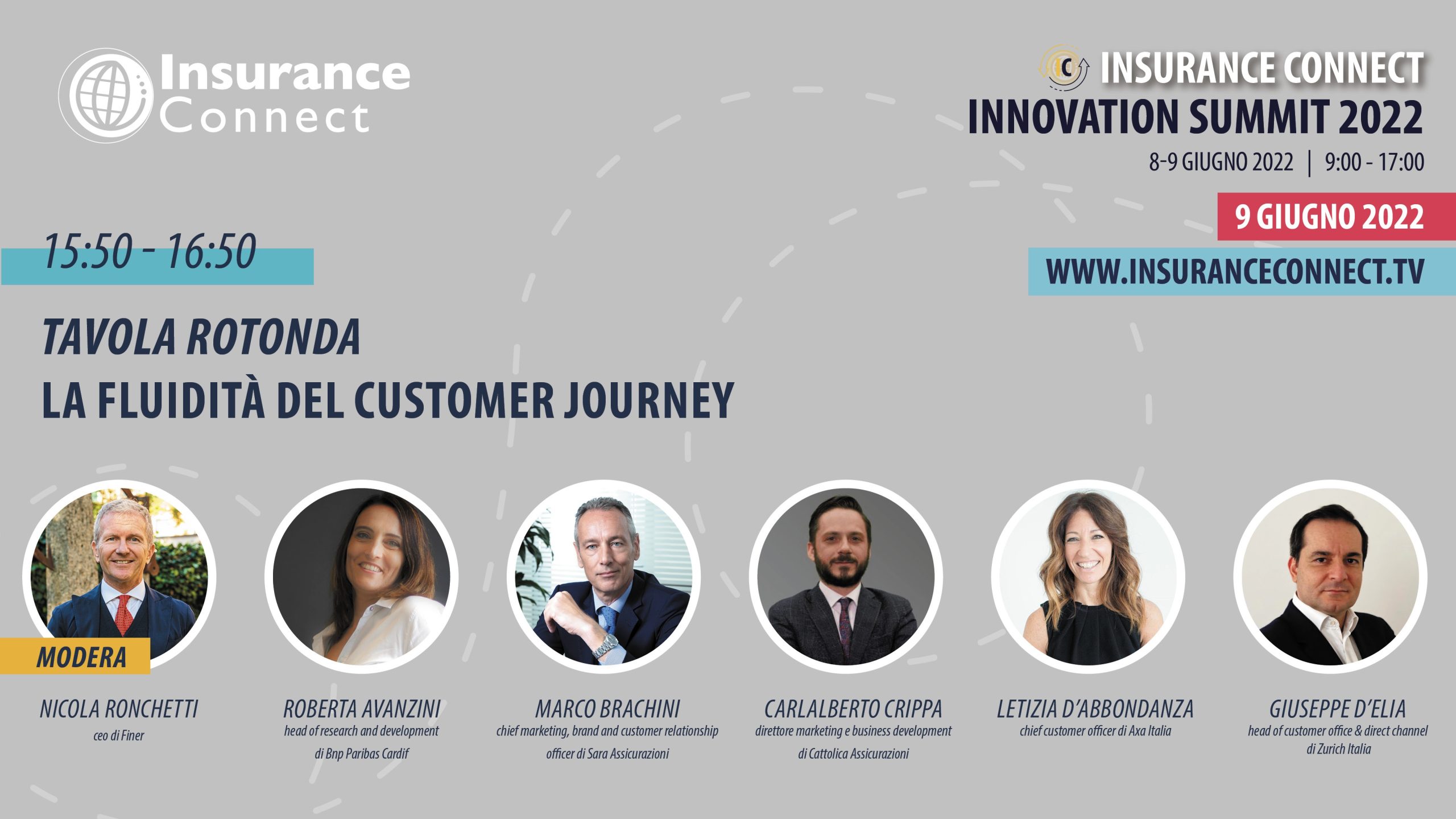 Insurance Connect

INSURANCE CONNECT
INNOVATION SUMMIT 2022
8-9 GIUGNO 2022 | 9:00 - 17:00

9 GIUGNO 2022

WWW.INSURANCECONNECT.TV

15:50 - 16:50

TAVOLA ROTONDA
LA FLUIDITÀ DEL CUSTOMER JOURNEY

MODERA

NICOLA RONCHETTI
ceo di Finer

ROBERTA AVANZINI
head of research and development di Bnp Paribas Cardif

MARCO BRACHINI
chief marketing, brand and customer relationship officer di Sara Assicurazioni

CARLALBERTO CRIPPA
direttore marketing e business development di Cattolica Assicurazioni

LETIZIA D'ABBONDANZA
chief customer officer di Axa Italia

GIUSEPPE D'ELIA
head of customer office & direct channel di Zurich Italia